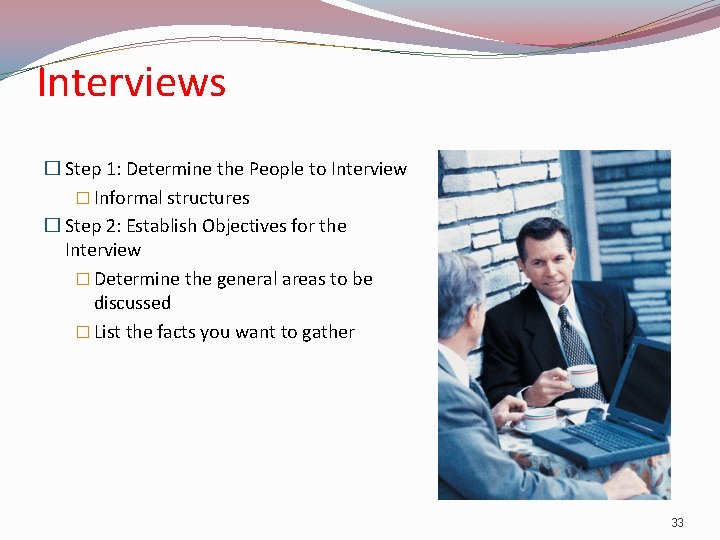 Interviews

☐ Step 1: Determine the People to Interview

☐ Informal structures

☐ Step 2: Establish Objectives for the Interview

☐ Determine the general areas to be discussed

☐ List the facts you want to gather

33